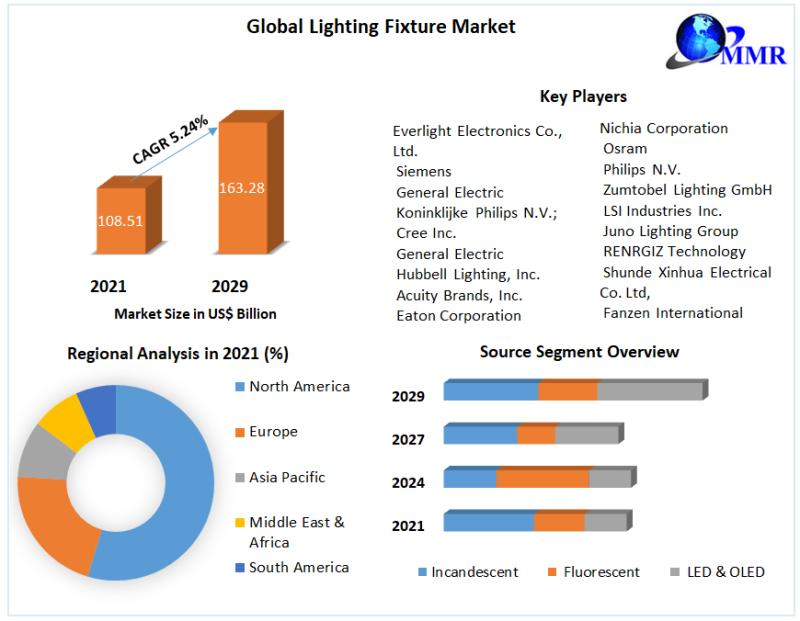 Global Lighting Fixture Market

MMR

CAGR 5.24%

108.51

163.28

2021

2029

Market Size in US$ Billion

Key Players

Everlight Electronics Co., Ltd.
Siemens
General Electric
Koninklijke Philips N.V.;
Cree Inc.
General Electric
Hubbell Lighting, Inc.
Acuity Brands, Inc.
Eaton Corporation

Nichia Corporation
Osram
Philips N.V.
Zumtobel Lighting GmbH
LSI Industries Inc.
Juno Lighting Group
RENRGIZ Technology
Shunde Xinhua Electrical Co. Ltd,
Fanzen International

Regional Analysis in 2021 (%)

North America
Europe
Asia Pacific
Middle East & Africa
South America

Source Segment Overview

2029
2027
2024
2021

Incandescent
Fluorescent
LED & OLED